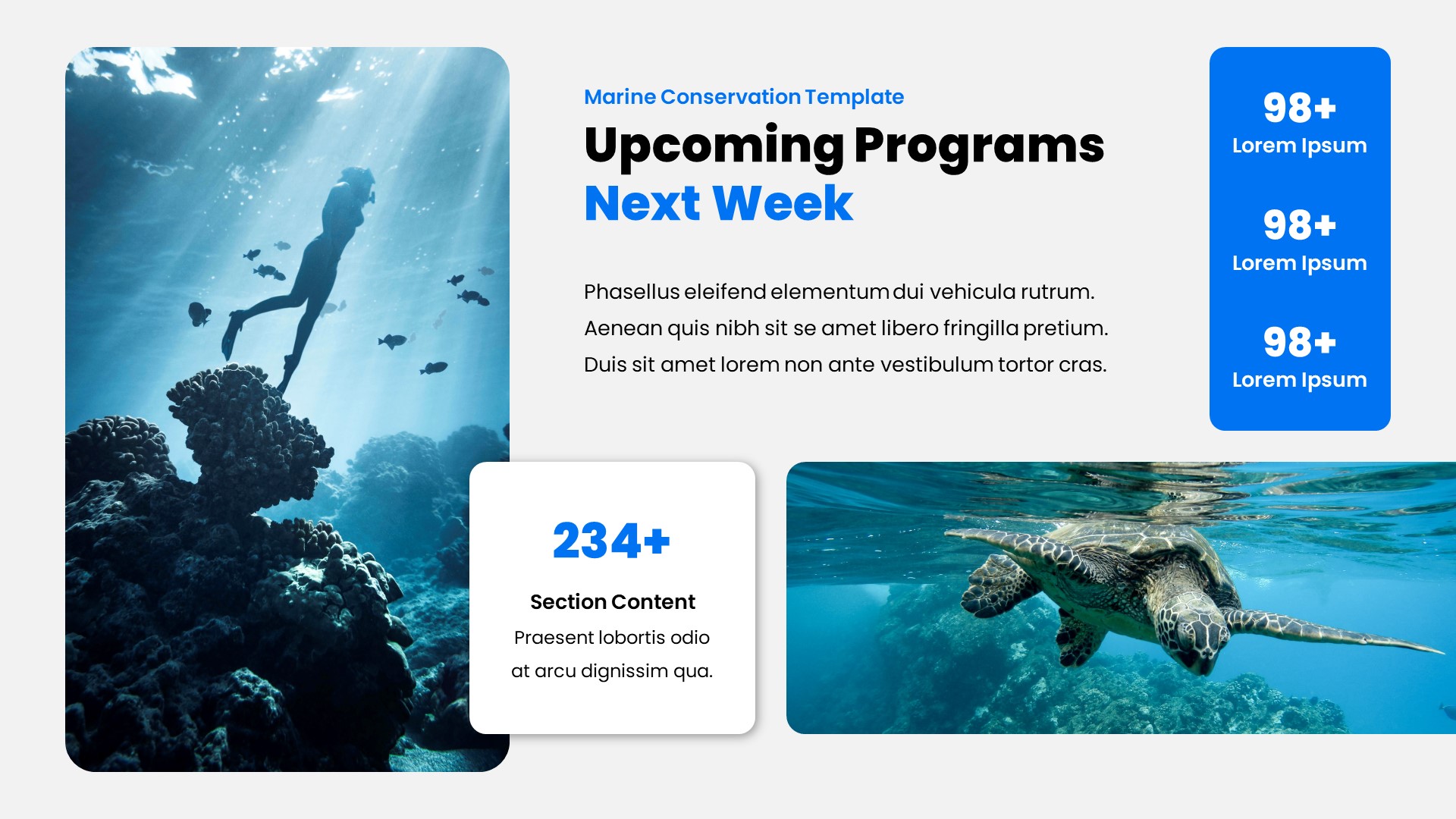 Marine Conservation Template

Upcoming Programs
Next Week

Phasellus eleifend elementum dui vehicula rutrum. Aenean quis nibh sit se amet libero fringilla pretium. Duis sit amet lorem non ante vestibulum tortor cras.

98+
Lorem Ipsum

98+
Lorem Ipsum

98+
Lorem Ipsum

234+

Section Content

Praesent lobortis odio at arcu dignissim qua.